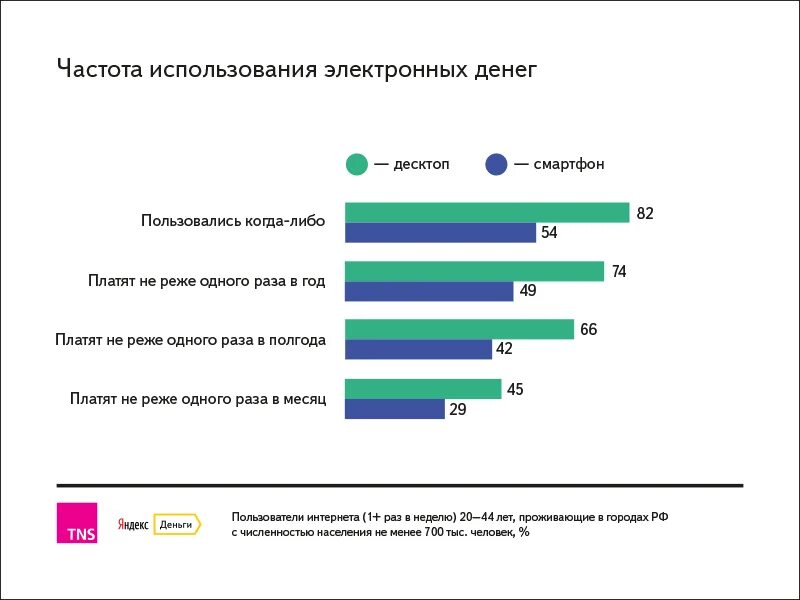 Частота использования электронных денег

— десктоп — смартфон

Пользовались когда-либо 82 54

Платят не реже одного раза в год 74 49

Платят не реже одного раза в полгода 66 42

Платят не реже одного раза в месяц 45 29

TNS

Яндекс Деньги

Пользователи интернета (1+ раз в неделю) 20—44 лет, проживающие в городах РФ с численностью населения не менее 700 тыс. человек, %